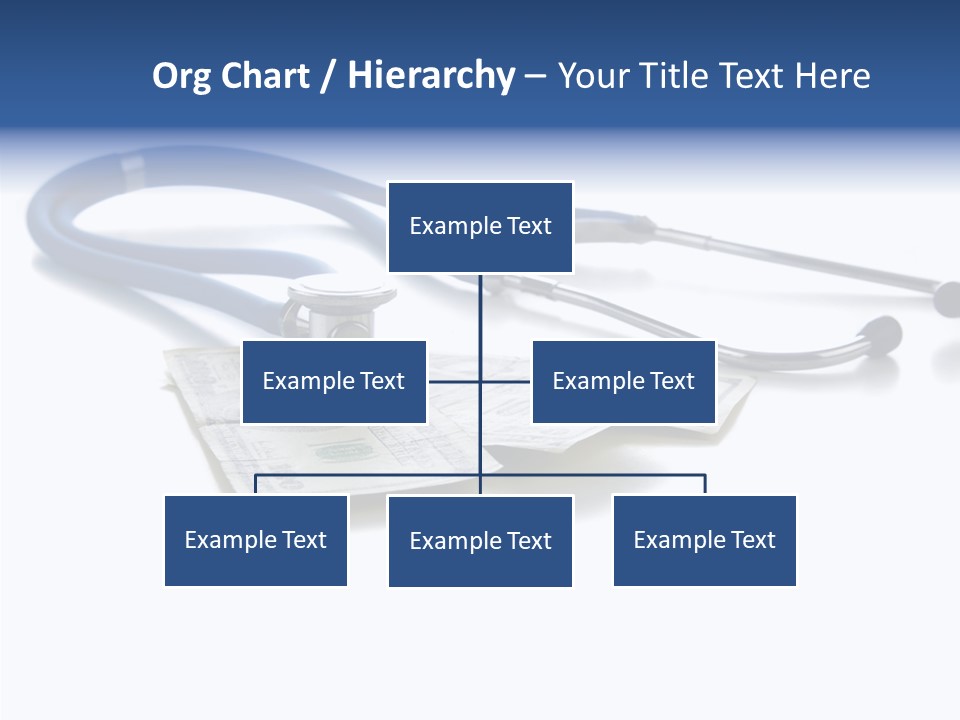 Org Chart / Hierarchy – Your Title Text Here

Example Text

Example Text

Example Text

Example Text

Example Text

Example Text